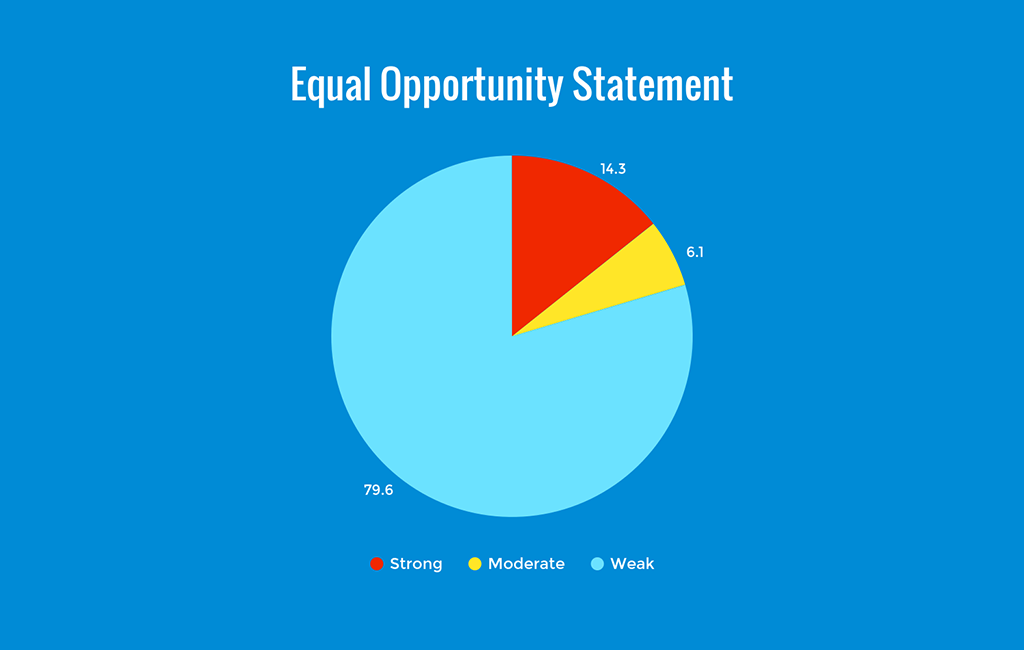 Equal Opportunity Statement

14.3

6.1

79.6

Strong Moderate Weak